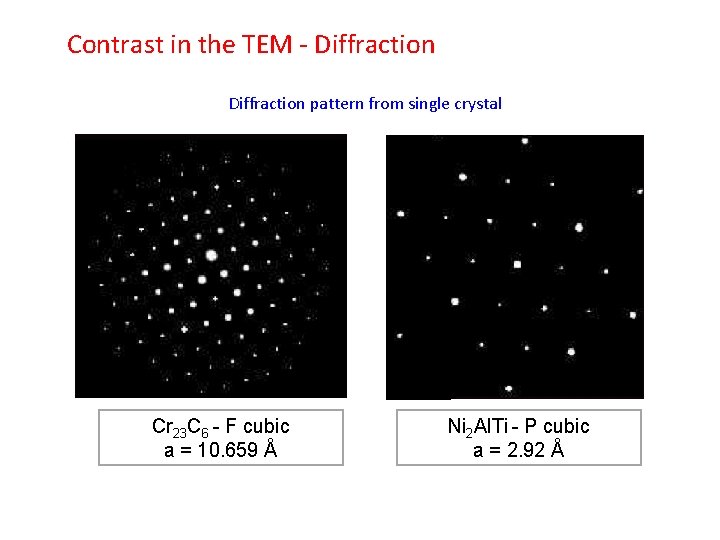 Contrast in the TEM - Diffraction

Diffraction pattern from single crystal

$Cr_{23}C_6$ - F cubic
a = 10.659 Å

$Ni_2AlTi$ - P cubic
a = 2.92 Å